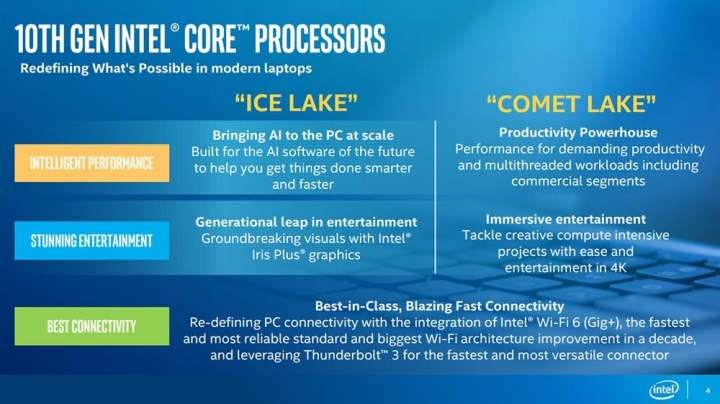 10TH GEN INTEL® CORE™ PROCESSORS
Redefining What's Possible in modern laptops

"ICE LAKE"

"COMET LAKE"

INTELLIGENT PERFORMANCE

Bringing AI to the PC at scale
Built for the AI software of the future to help you get things done smarter and faster

Productivity Powerhouse
Performance for demanding productivity and multithreaded workloads including commercial segments

STUNNING ENTERTAINMENT

Generational leap in entertainment
Groundbreaking visuals with Intel® Iris Plus® graphics

Immersive entertainment
Tackle creative compute intensive projects with ease and entertainment in 4K

BEST CONNECTIVITY

Best-in-Class, Blazing Fast Connectivity
Re-defining PC connectivity with the integration of Intel® Wi-Fi 6 (Gig+), the fastest and most reliable standard and biggest Wi-Fi architecture improvement in a decade, and leveraging Thunderbolt™ 3 for the fastest and most versatile connector

intel

4